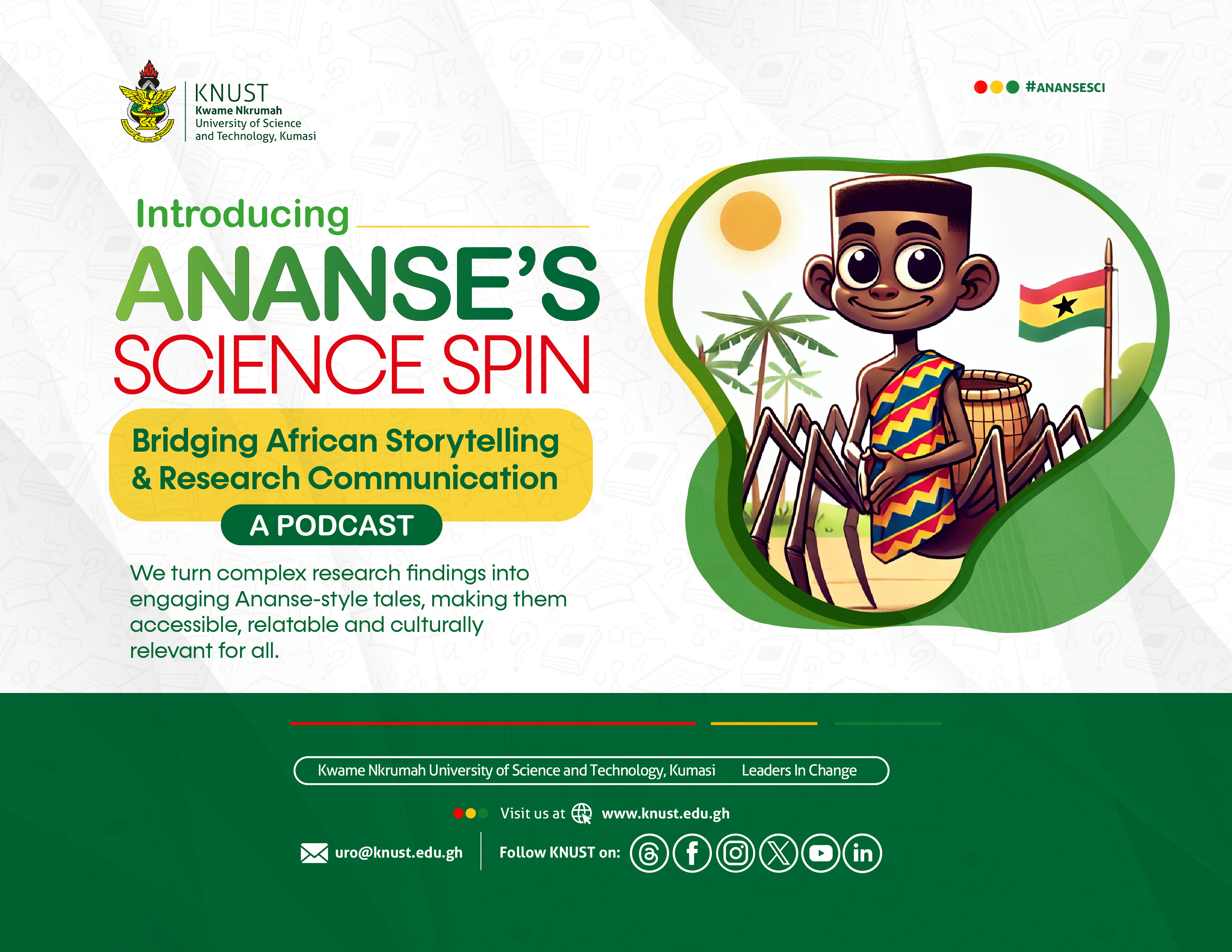 KNUST
Kwame Nkrumah
University of Science
and Technology, Kumasi

#ANANSESCI

Introducing
ANANSE'S
SCIENCE SPIN

Bridging African Storytelling & Research Communication

A PODCAST

We turn complex research findings into engaging Ananse-style tales, making them accessible, relatable and culturally relevant for all.

Kwame Nkrumah University of Science and Technology, Kumasi | Leaders In Change

Visit us at www.knust.edu.gh

uro@knust.edu.gh

Follow KNUST on: